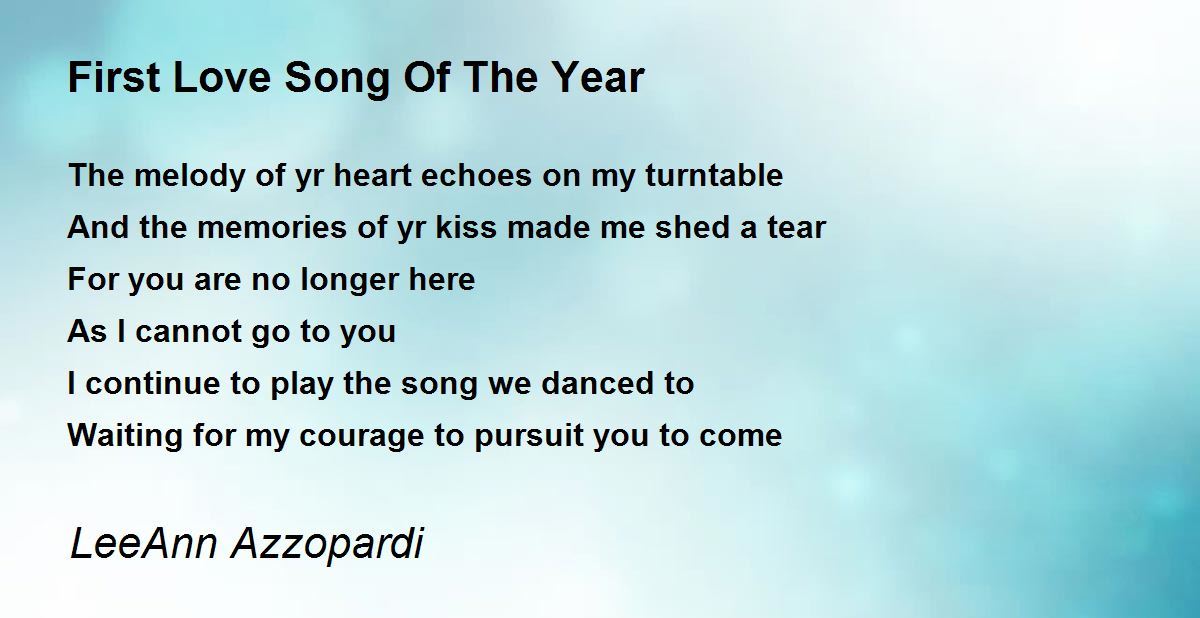 First Love Song Of The Year

The melody of yr heart echoes on my turntable
And the memories of yr kiss made me shed a tear
For you are no longer here
As I cannot go to you
I continue to play the song we danced to
Waiting for my courage to pursuit you to come

LeeAnn Azzopardi